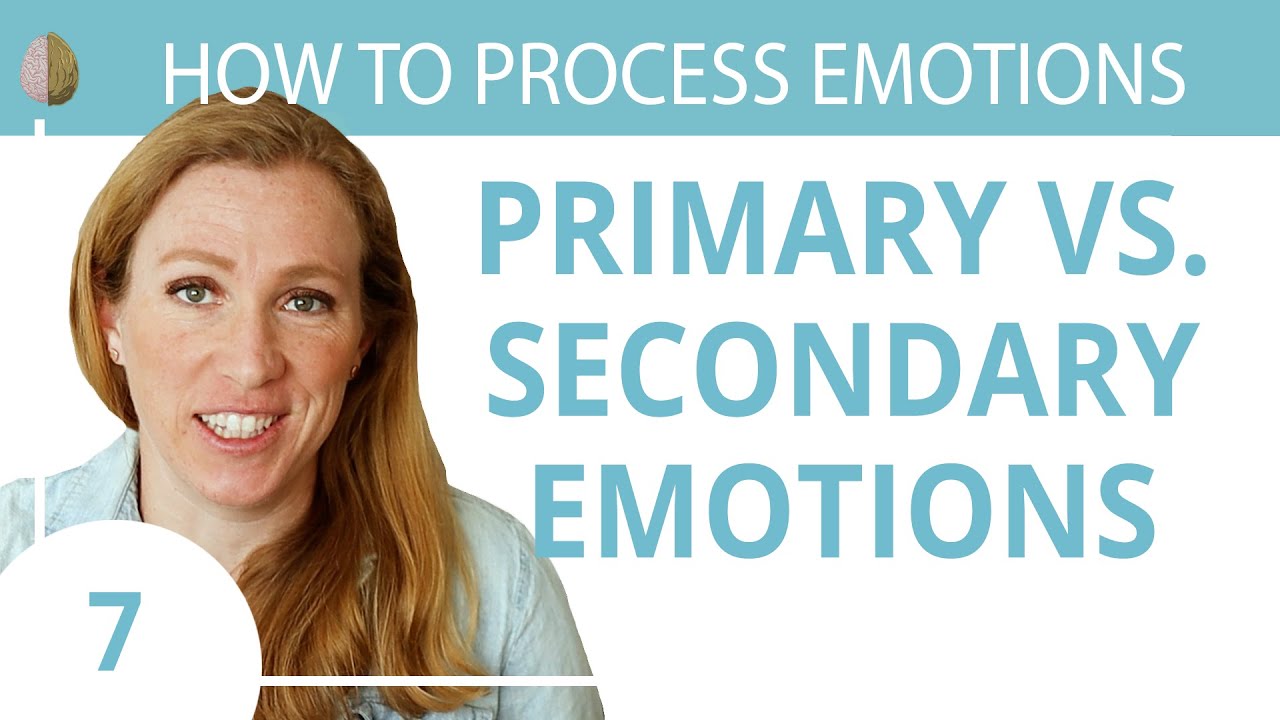 HOW TO PROCESS EMOTIONS

PRIMARY VS. SECONDARY EMOTIONS

7